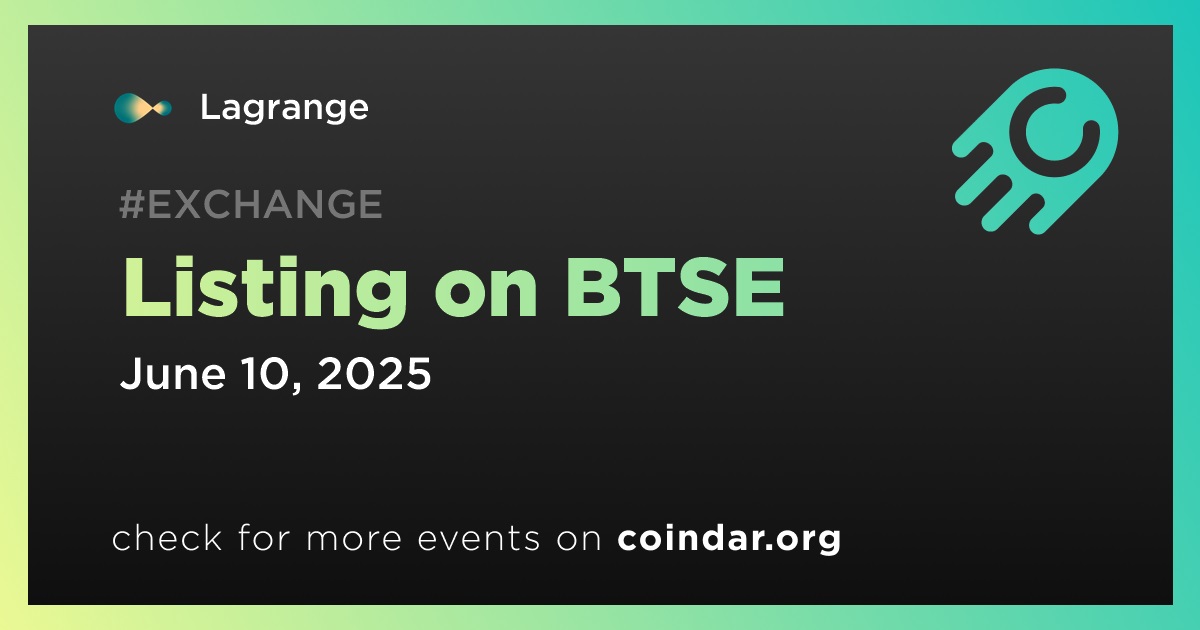 Lagrange

#EXCHANGE

Listing on BTSE

June 10, 2025

check for more events on coindar.org